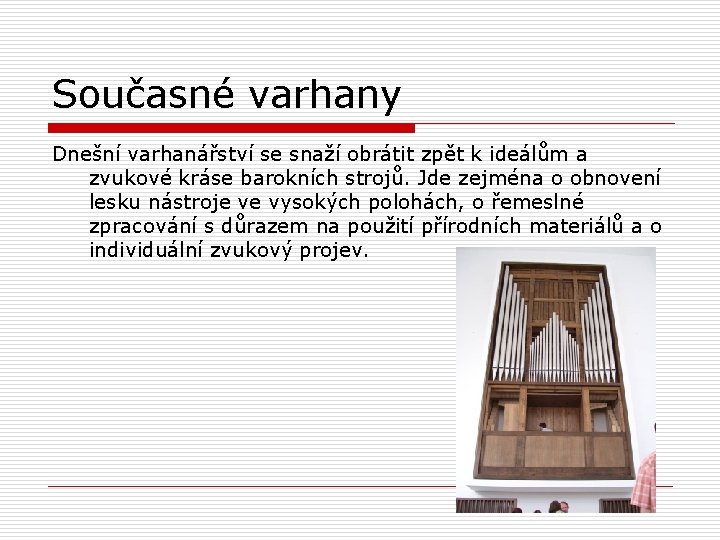 Současné varhany

Dnešní varhanářství se snaží obrátit zpět k ideálům a zvukové kráse barokních strojů. Jde zejména o obnovení lesku nástroje ve vysokých polohách, o řemeslné zpracování s důrazem na použití přírodních materiálů a o individuální zvukový projev.